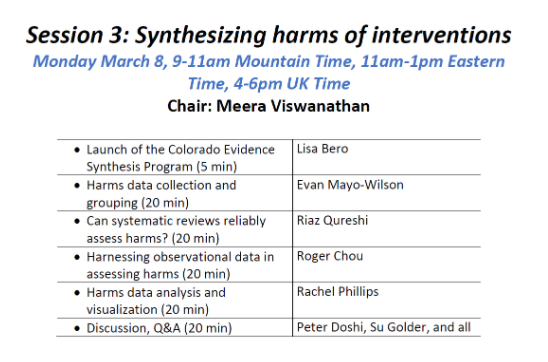 Session 3: Synthesizing harms of interventions

Monday March 8, 9-11am Mountain Time, 11am-1pm Eastern Time, 4-6pm UK Time

Chair: Meera Viswanathan

| | |
|---|---|
| • Launch of the Colorado Evidence Synthesis Program (5 min) | Lisa Bero |
| • Harms data collection and grouping (20 min) | Evan Mayo-Wilson |
| • Can systematic reviews reliably assess harms? (20 min) | Riaz Qureshi |
| • Harnessing observational data in assessing harms (20 min) | Roger Chou |
| • Harms data analysis and visualization (20 min) | Rachel Phillips |
| • Discussion, Q&A (20 min) | Peter Doshi, Su Golder, and all |